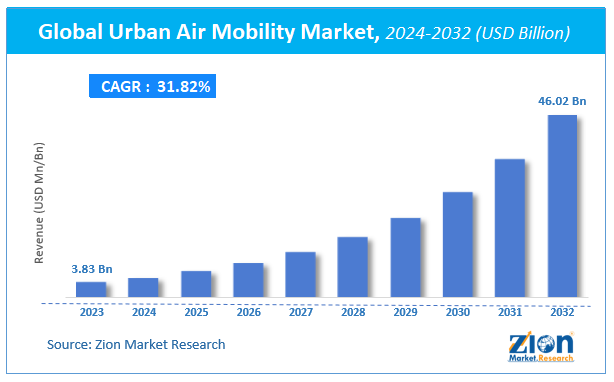 Global Urban Air Mobility Market, 2024-2032 (USD Billion)

CAGR : 31.82%

Revenue (USD Mn/Bn)

3.83 Bn

46.02 Bn

2023
2024
2025
2026
2027
2028
2029
2030
2031
2032

Source: Zion Market Research

Zion
Market.Research